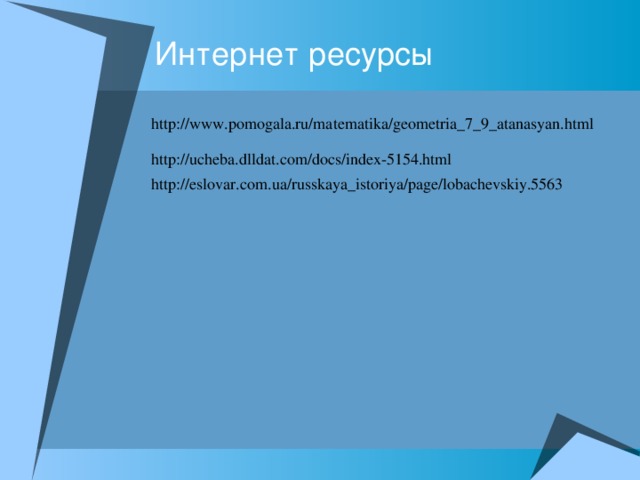 Интернет ресурсы

http://www.pomogala.ru/matematika/geometria_7_9_atanasyan.html

http://ucheba.dlldat.com/docs/index-5154.html

http://eslovar.com.ua/russkaya_istoriya/page/lobachevskiy.5563